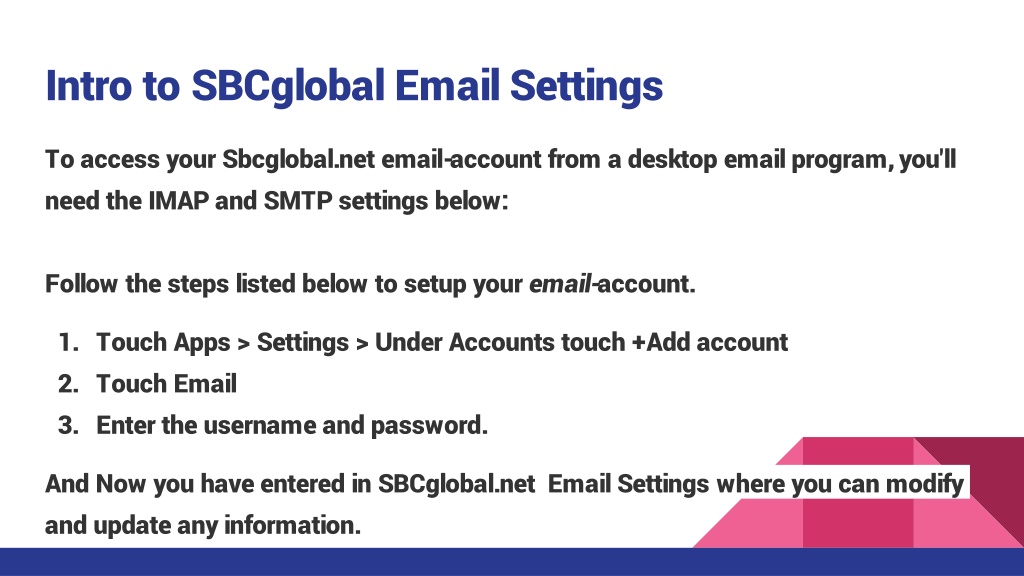 Intro to SBCglobal Email Settings

To access your Sbcglobal.net email-account from a desktop email program, you'll need the IMAP and SMTP settings below:

Follow the steps listed below to setup your email-account.

1. Touch Apps > Settings > Under Accounts touch +Add account
2. Touch Email
3. Enter the username and password.

And Now you have entered in SBCglobal.net Email Settings where you can modify and update any information.